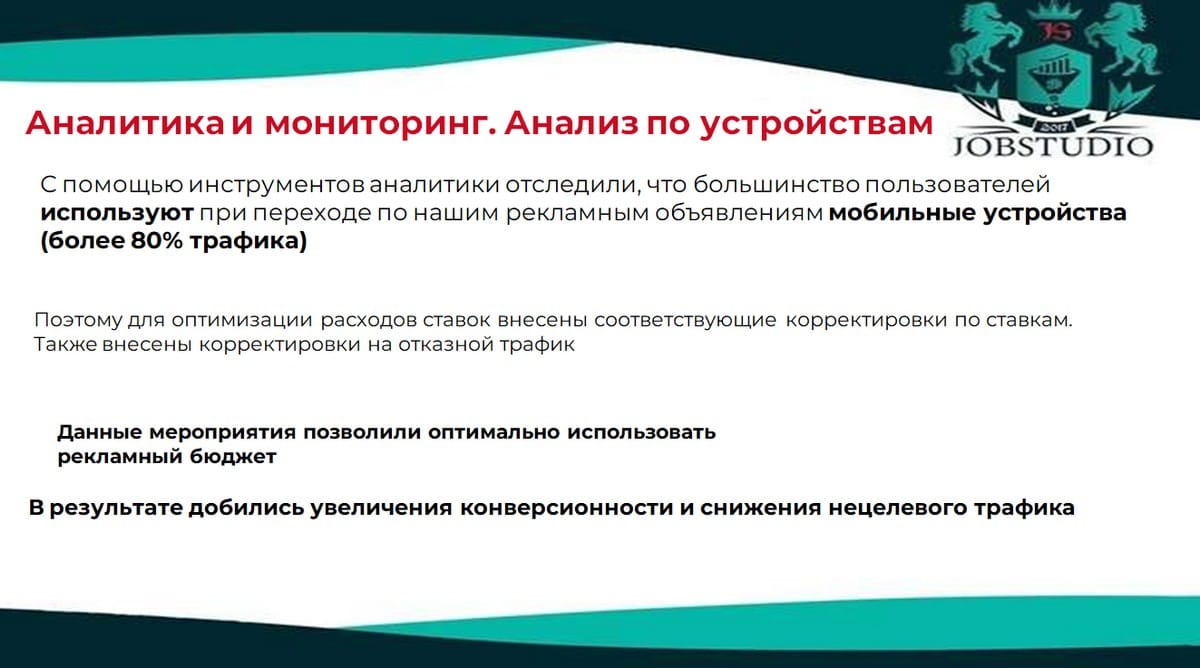 JS
2017
JOBSTUDIO

Аналитика и мониторинг. Анализ по устройствам

С помощью инструментов аналитики отследили, что большинство пользователей используют при переходе по нашим рекламным объявлениям мобильные устройства (более 80% трафика)

Поэтому для оптимизации расходов ставок внесены соответствующие корректировки по ставкам. Также внесены корректировки на отказной трафик

Данные мероприятия позволили оптимально использовать рекламный бюджет

В результате добились увеличения конверсионности и снижения нецелевого трафика